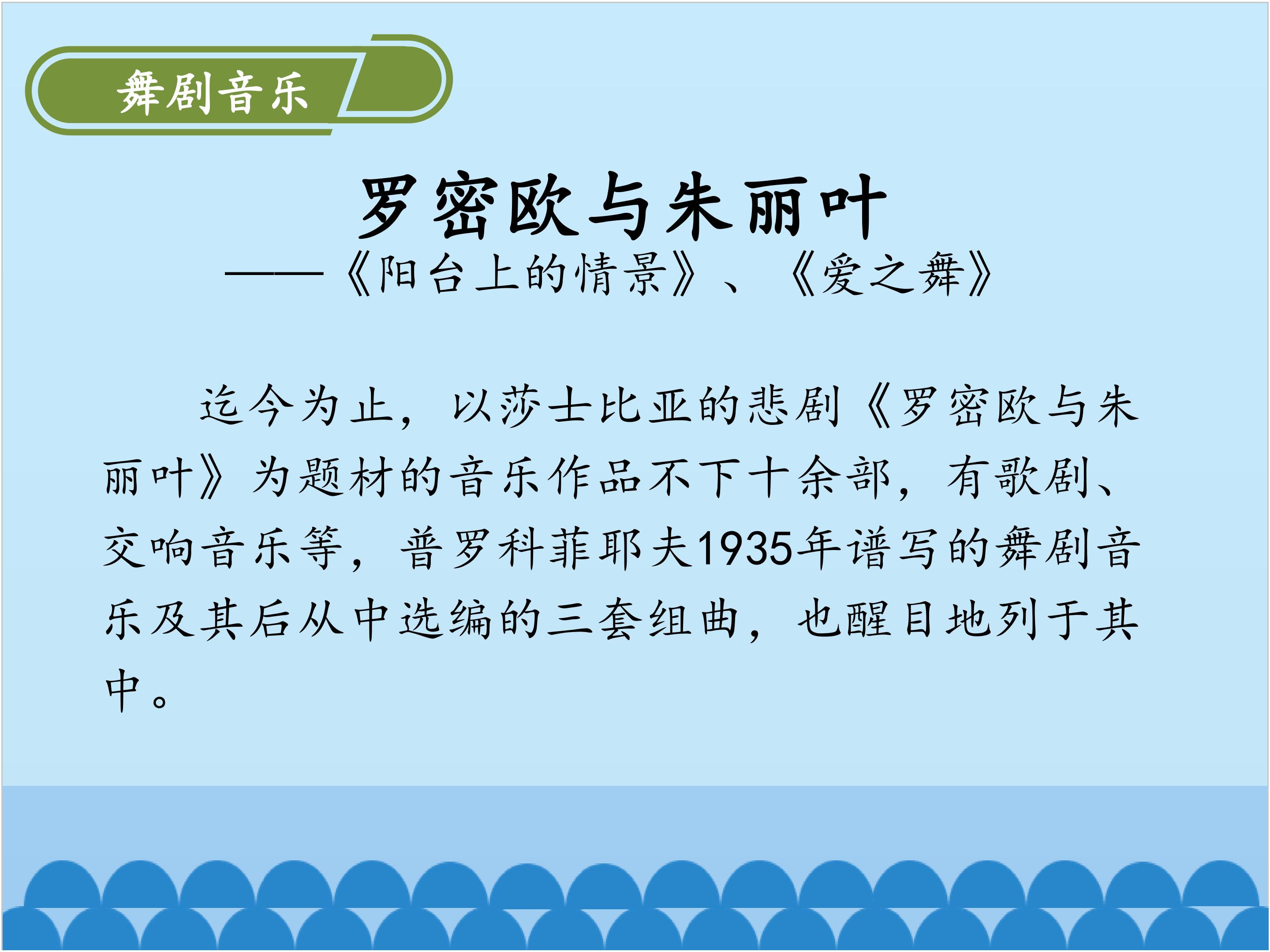 舞剧音乐

罗密欧与朱丽叶

——《阳台上的情景》、《爱之舞》

迄今为止，以莎士比亚的悲剧《罗密欧与朱丽叶》为题材的音乐作品不下十余部，有歌剧、交响音乐等，普罗科菲耶夫1935年谱写的舞剧音乐及其后从中选编的三套组曲，也醒目地列于其中。